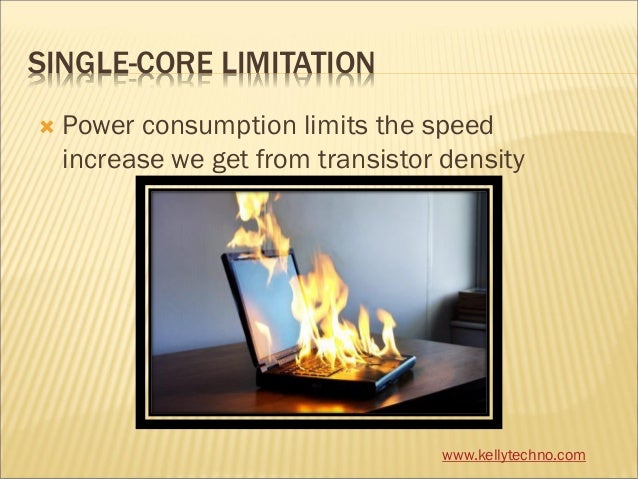 SINGLE-CORE LIMITATION

Power consumption limits the speed increase we get from transistor density

www.kellytechno.com